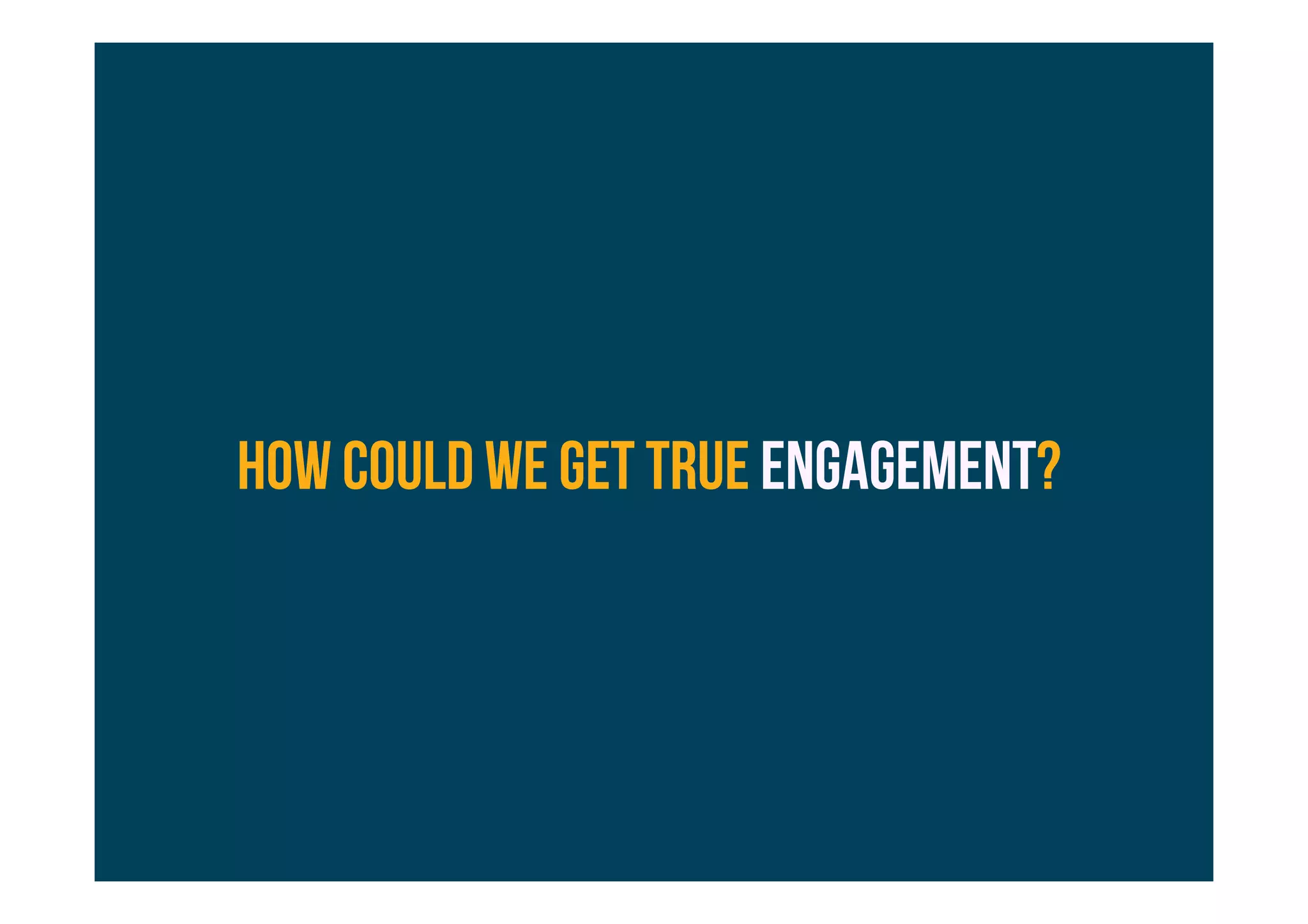 HOW COULD WE GET TRUE ENGAGEMENT?